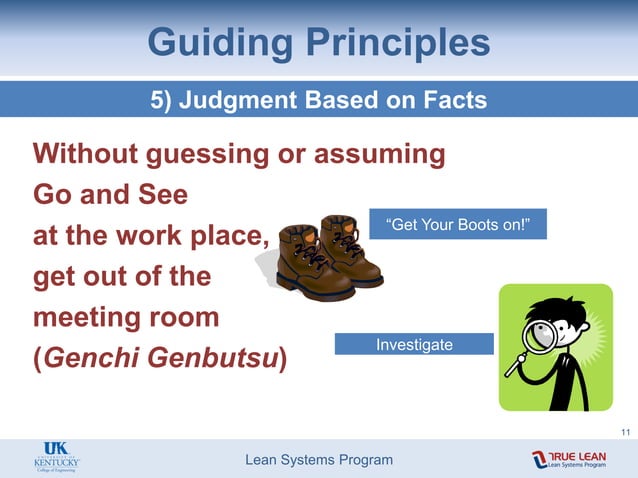 Guiding Principles

5) Judgment Based on Facts

Without guessing or assuming
Go and See
at the work place,
get out of the
meeting room
(Genchi Genbutsu)

"Get Your Boots on!"

Investigate

11

UK
UNIVERSITY OF KENTUCKY
College of Engineering

Lean Systems Program

TRUE LEAN
Lean Systems Program